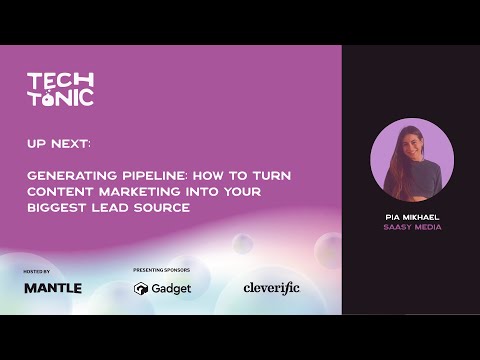 TECH TONIC

UP NEXT:

GENERATING PIPELINE: HOW TO TURN CONTENT MARKETING INTO YOUR BIGGEST LEAD SOURCE

HOSTED BY

MANTLE

PRESENTING SPONSORS

Gadget

cleverific

PIA MIKHAEL
SAASY MEDIA